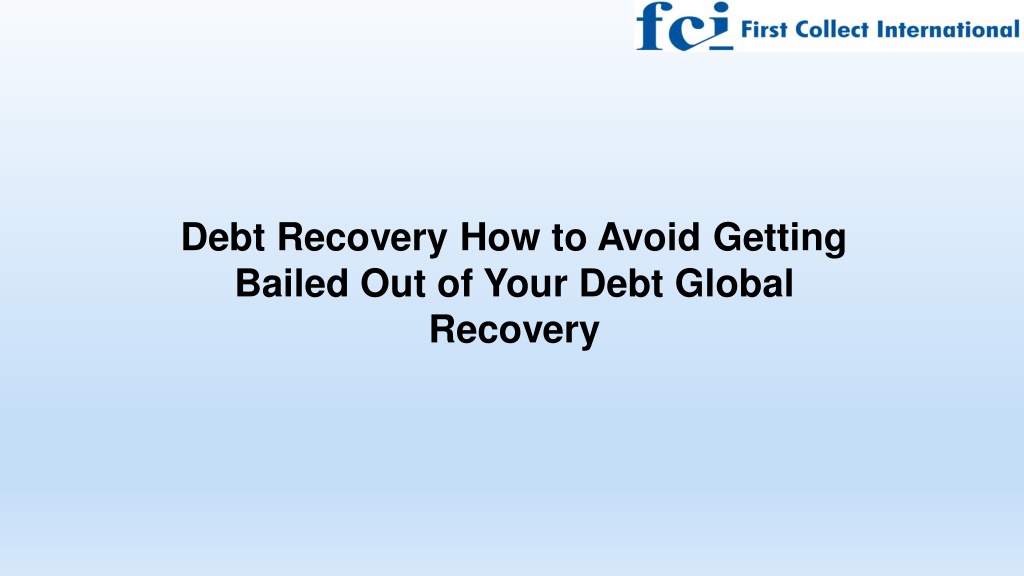 fci First Collect International

Debt Recovery How to Avoid Getting Bailed Out of Your Debt Global Recovery